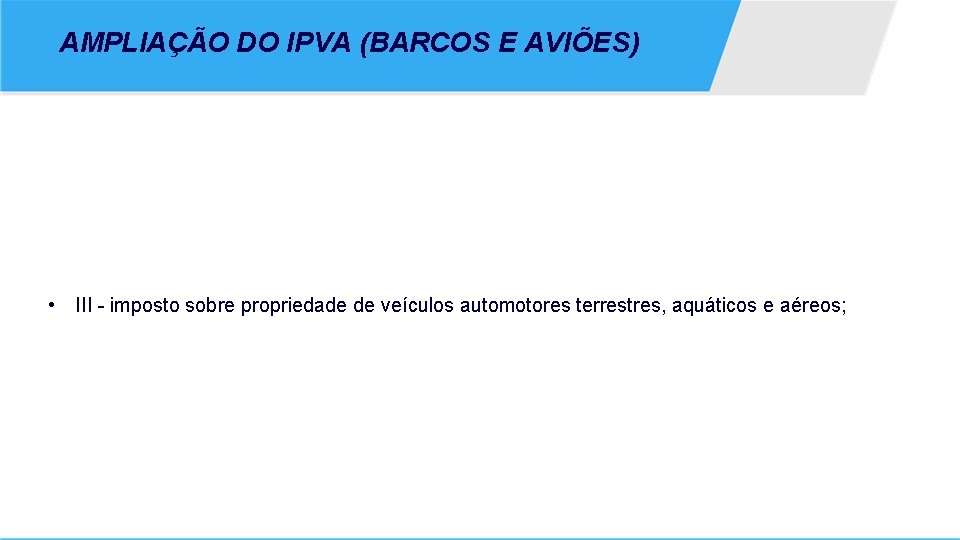 AMPLIAÇÃO DO IPVA (BARCOS E AVIÕES)

• III - imposto sobre propriedade de veículos automotores terrestres, aquáticos e aéreos;